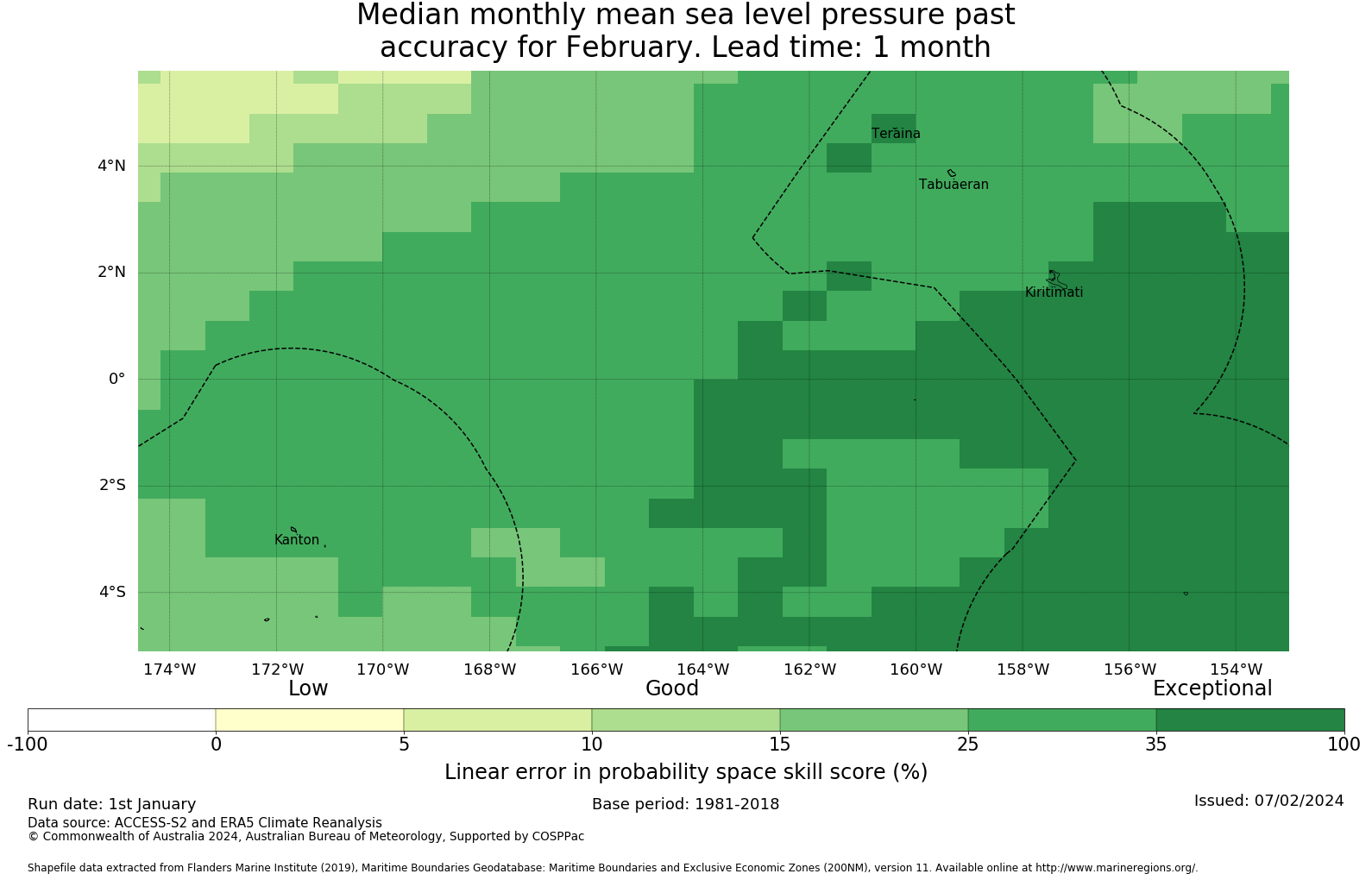 Median monthly mean sea level pressure past accuracy for February. Lead time: 1 month

Teraina
Tabuaeran
Kiritimati
Kanton

4°N
2°N
0°
2°S
4°S

174°W 172°W 170°W 168°W 166°W 164°W 162°W 160°W 158°W 156°W 154°W

Low
Good
Exceptional

-100 0 5 10 15 25 35 100

Linear error in probability space skill score (%)

Run date: 1st January
Base period: 1981-2018
Issued: 07/02/2024
Data source: ACCESS-S2 and ERA5 Climate Reanalysis
© Commonwealth of Australia 2024, Australian Bureau of Meteorology, Supported by COSPPac

Shapefile data extracted from Flanders Marine Institute (2019), Maritime Boundaries Geodatabase: Maritime Boundaries and Exclusive Economic Zones (200NM), version 11. Available online at http://www.marineregions.org/.